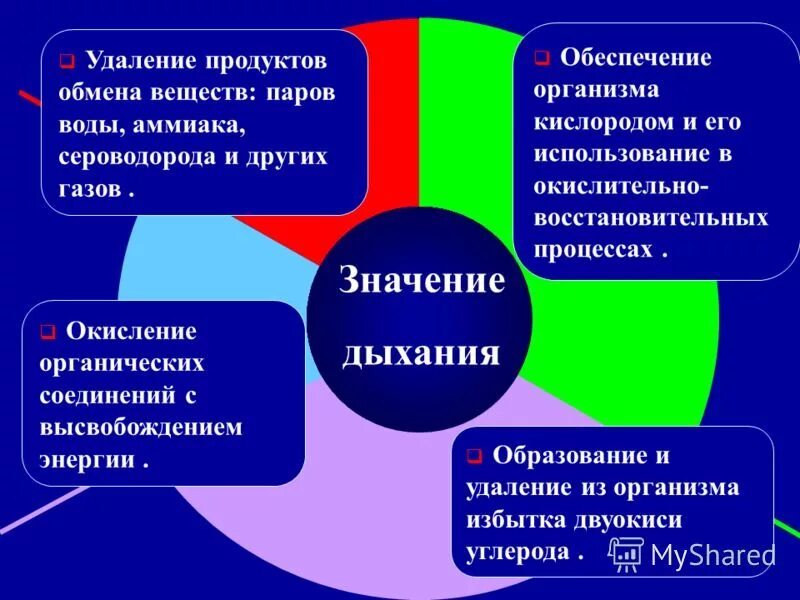 Удаление продуктов обмена веществ: паров воды, аммиака, сероводорода и других газов .

Обеспечение организма кислородом и его использование в окислительно-восстановительных процессах .

Значение дыхания

Окисление органических соединений с высвобождением энергии .

Образование и удаление из организма избытка двуокиси углерода .

MyShared